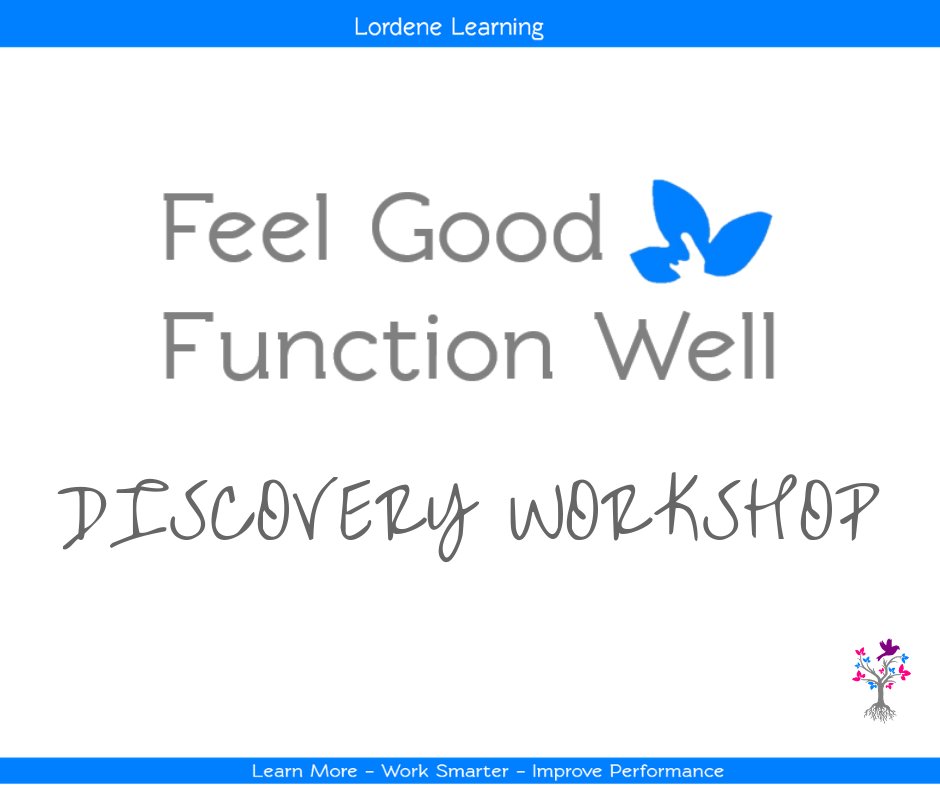 Lordene Learning

Feel Good
Function Well

DISCOVERY WORKSHOP

Learn More - Work Smarter - Improve Performance